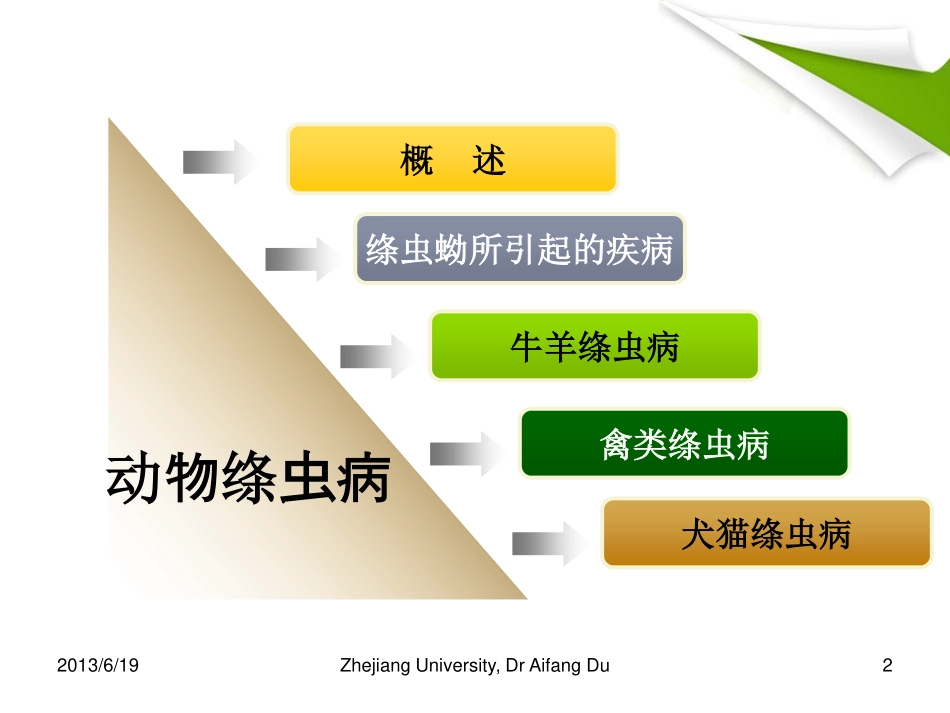 概　述

绦虫蚴所引起的疾病

牛羊绦虫病

禽类绦虫病

犬猫绦虫病

动物绦虫病

2013/6/19

Zhejiang University, Dr Aifang Du

2